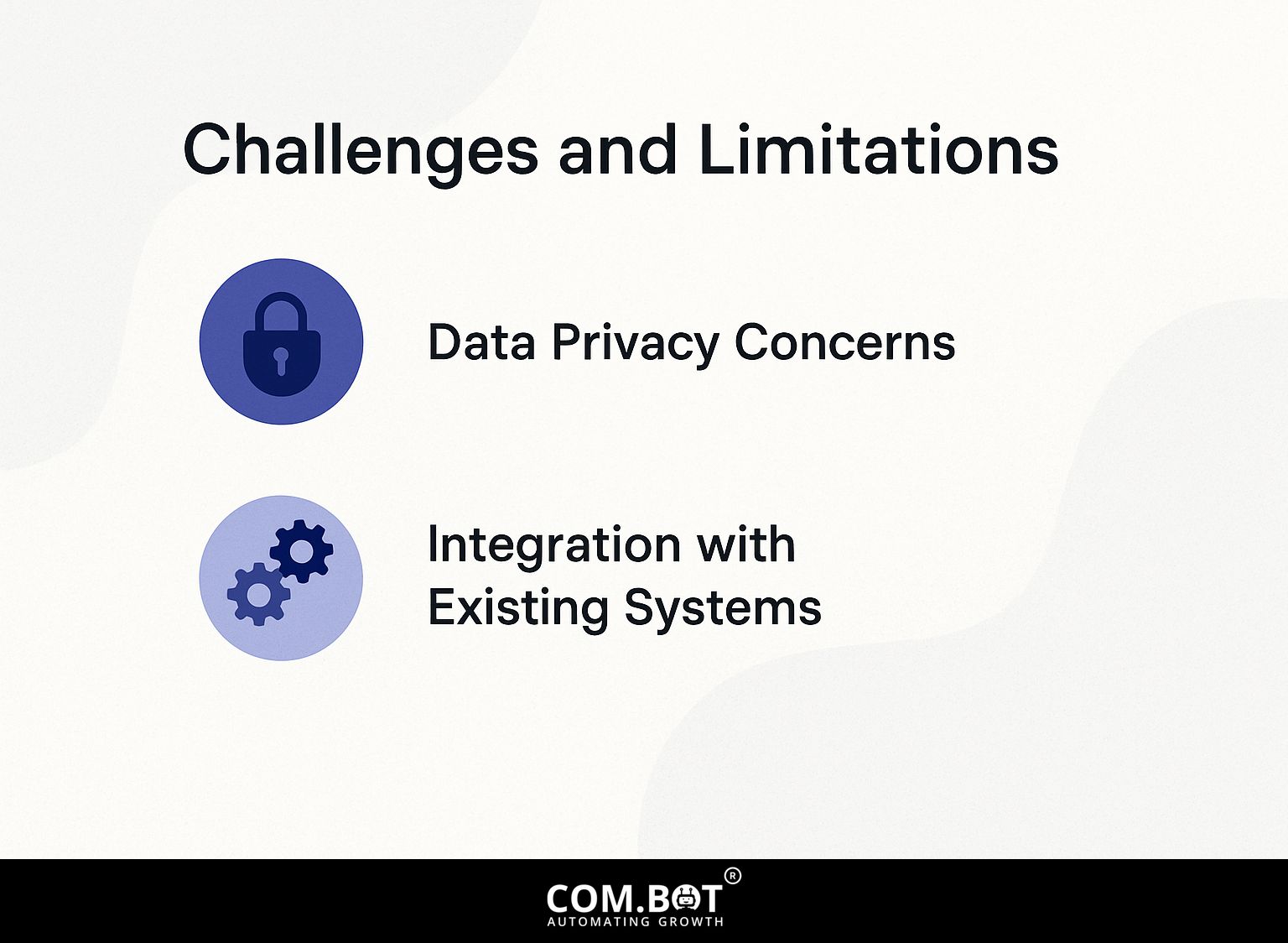 Challenges and Limitations

Data Privacy Concerns

Integration with Existing Systems

COM.BOT®
AUTOMATING GROWTH